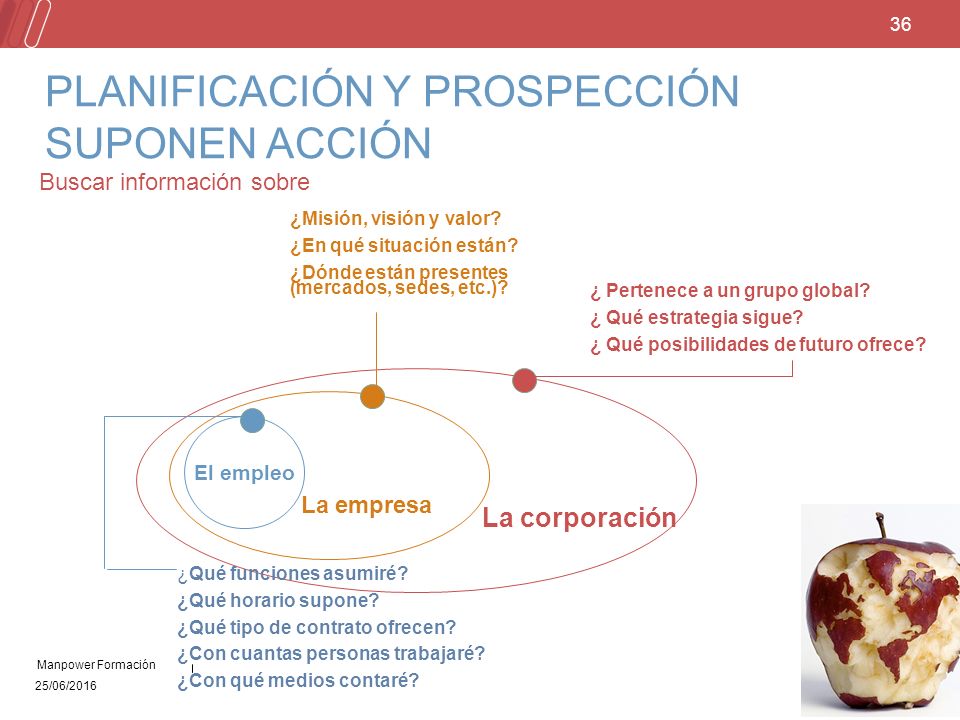 36

PLANIFICACIÓN Y PROSPECCIÓN SUPONEN ACCIÓN

Buscar información sobre

¿Misión, visión y valor?
¿En qué situación están?
¿Dónde están presentes (mercados, sedes, etc.)?

¿ Pertenece a un grupo global?
¿ Qué estrategia sigue?
¿ Qué posibilidades de futuro ofrece?

El empleo

La empresa

La corporación

¿Qué funciones asumiré?
¿Qué horario supone?
¿Qué tipo de contrato ofrecen?
¿Con cuantas personas trabajaré?
¿Con qué medios contaré?

Manpower Formación
25/06/2016